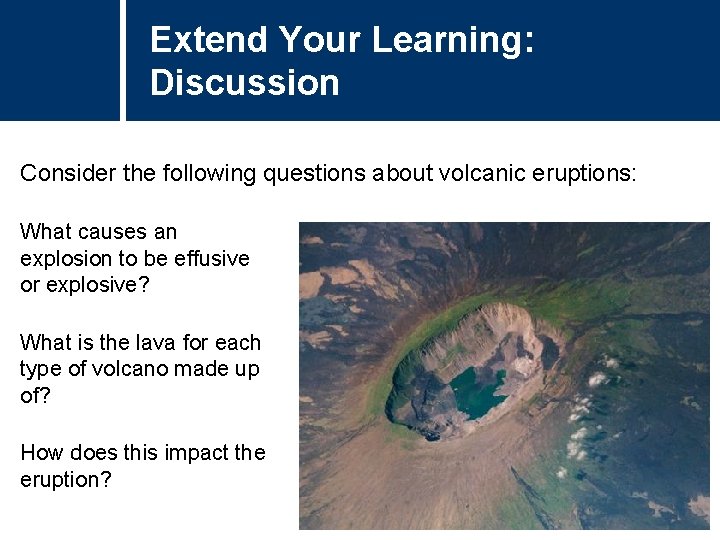 Extend Your Learning: Discussion

Consider the following questions about volcanic eruptions:

What causes an explosion to be effusive or explosive?

What is the lava for each type of volcano made up of?

How does this impact the eruption?